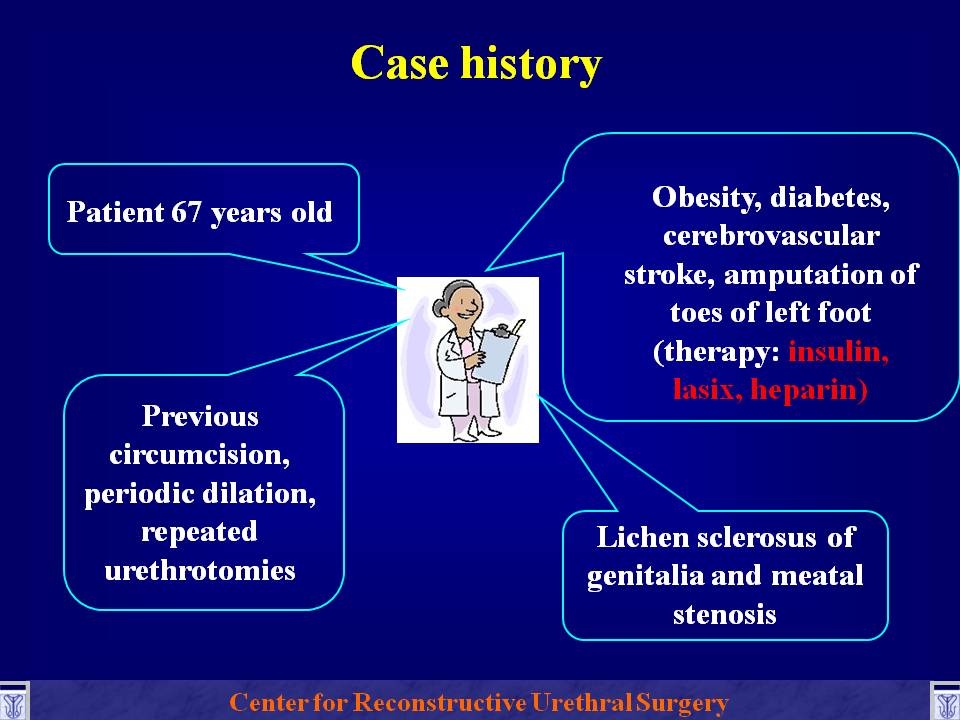 Case history

Patient 67 years old

Obesity, diabetes, cerebrovascular stroke, amputation of toes of left foot (therapy: insulin, lasix, heparin)

Previous circumcision, periodic dilation, repeated urethrotomies

Lichen sclerosus of genitalia and meatal stenosis

Center for Reconstructive Urethral Surgery